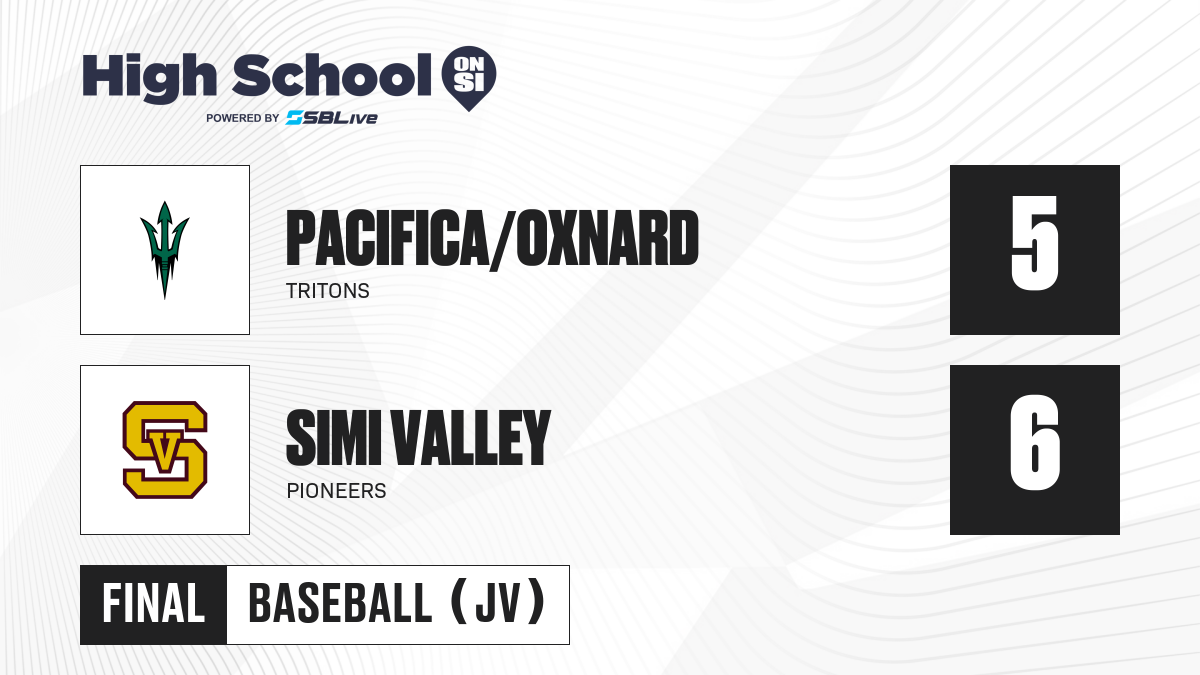 High School ON SI
POWERED BY SBLive

PACIFICA/OXNARD
TRITONS
5

SV

SIMI VALLEY
PIONEERS
6

FINAL BASEBALL (JV)